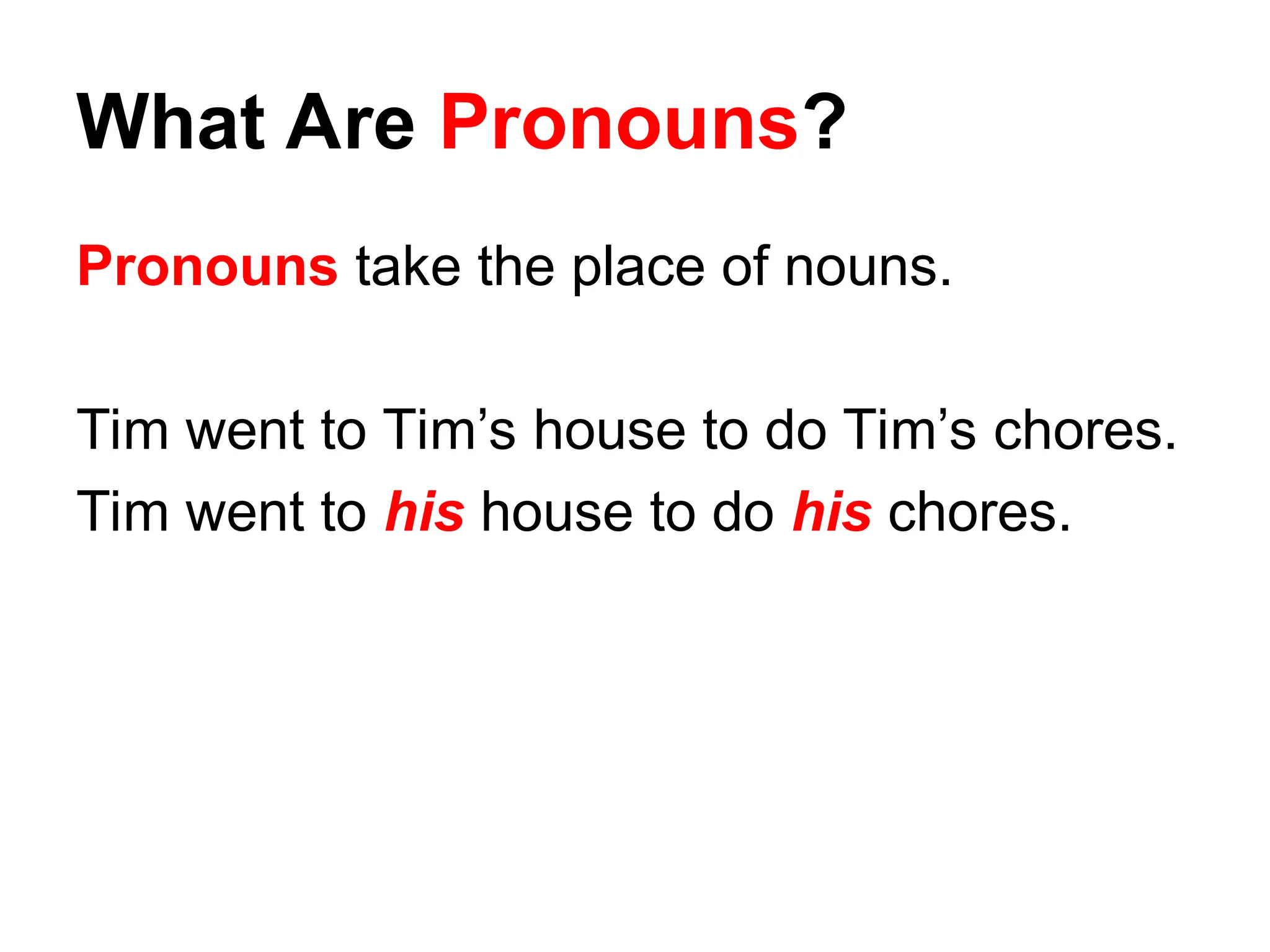 What Are Pronouns?

Pronouns take the place of nouns.

Tim went to Tim’s house to do Tim’s chores.
Tim went to his house to do his chores.